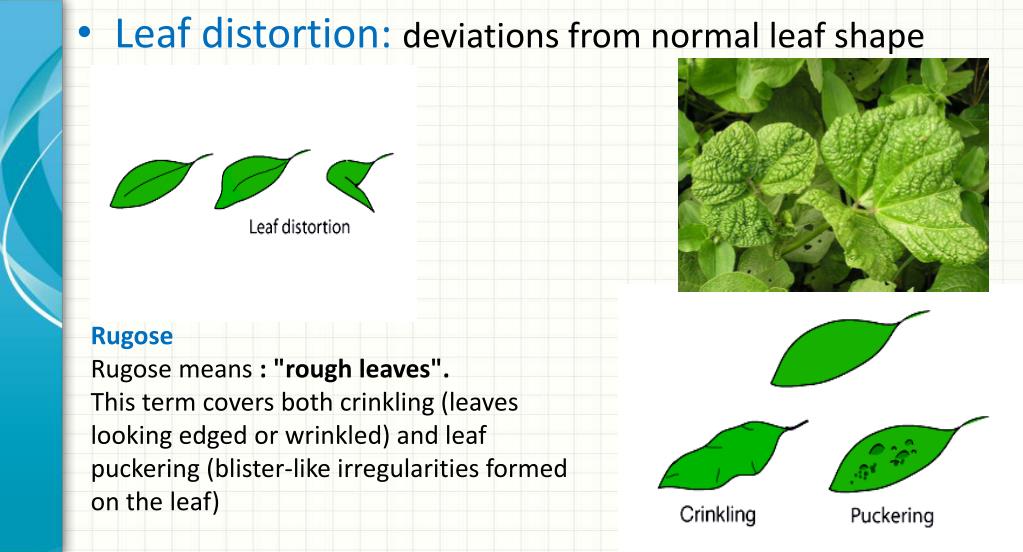 • Leaf distortion: deviations from normal leaf shape

Leaf distortion

Rugose
Rugose means : "rough leaves".
This term covers both crinkling (leaves looking edged or wrinkled) and leaf puckering (blister-like irregularities formed on the leaf)

Crinkling

Puckering